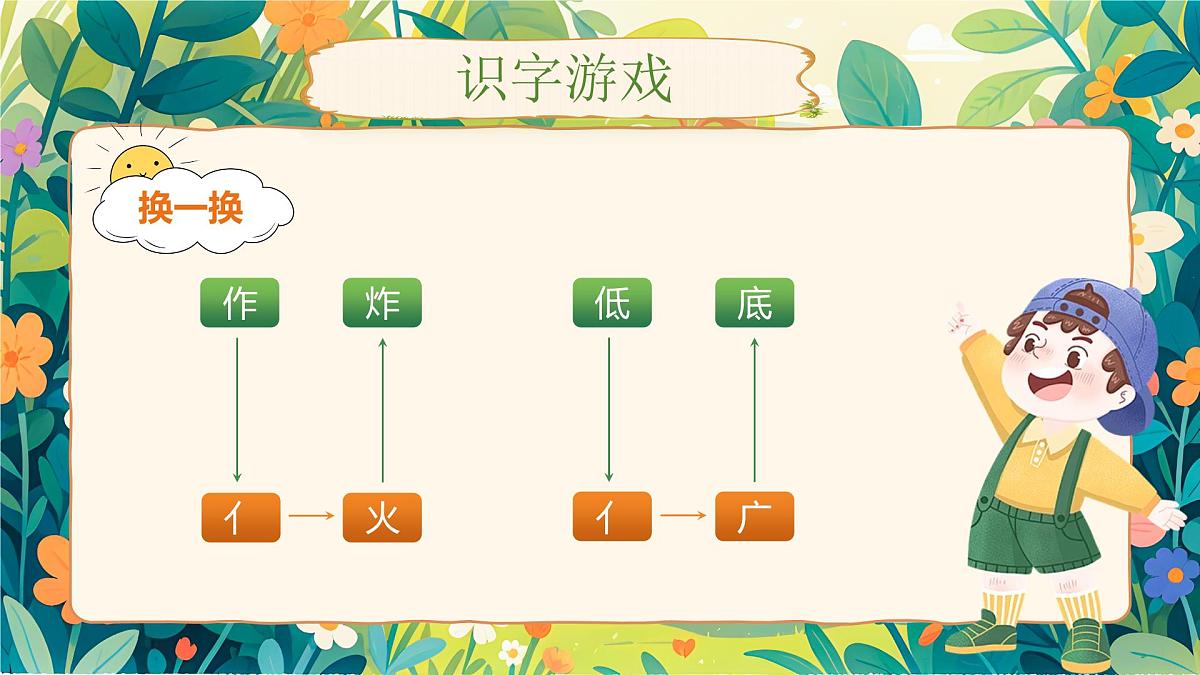 识字游戏

换一换

作 炸

亻 火

低 底

亻 广